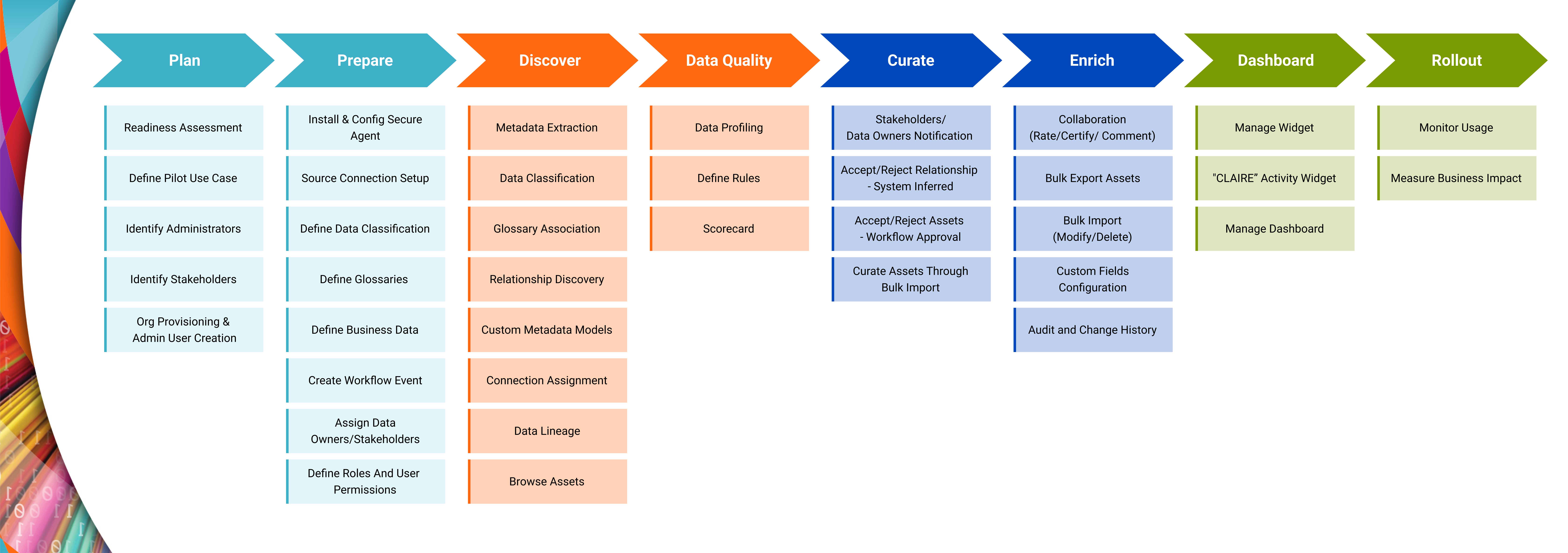 Plan

Readiness Assessment

Define Pilot Use Case

Identify Administrators

Identify Stakeholders

Org Provisioning & Admin User Creation

Prepare

Install & Config Secure Agent

Source Connection Setup

Define Data Classification

Define Glossaries

Define Business Data

Create Workflow Event

Assign Data Owners/Stakeholders

Define Roles And User Permissions

Discover

Metadata Extraction

Data Classification

Glossary Association

Relationship Discovery

Custom Metadata Models

Connection Assignment

Data Lineage

Browse Assets

Data Quality

Data Profiling

Define Rules

Scorecard

Curate

Stakeholders/ Data Owners Notification

Accept/Reject Relationship - System Inferred

Accept/Reject Assets - Workflow Approval

Curate Assets Through Bulk Import

Enrich

Collaboration (Rate/Certify/ Comment)

Bulk Export Assets

Bulk Import (Modify/Delete)

Custom Fields Configuration

Audit and Change History

Dashboard

Manage Widget

"CLAIRE" Activity Widget

Manage Dashboard

Rollout

Monitor Usage

Measure Business Impact